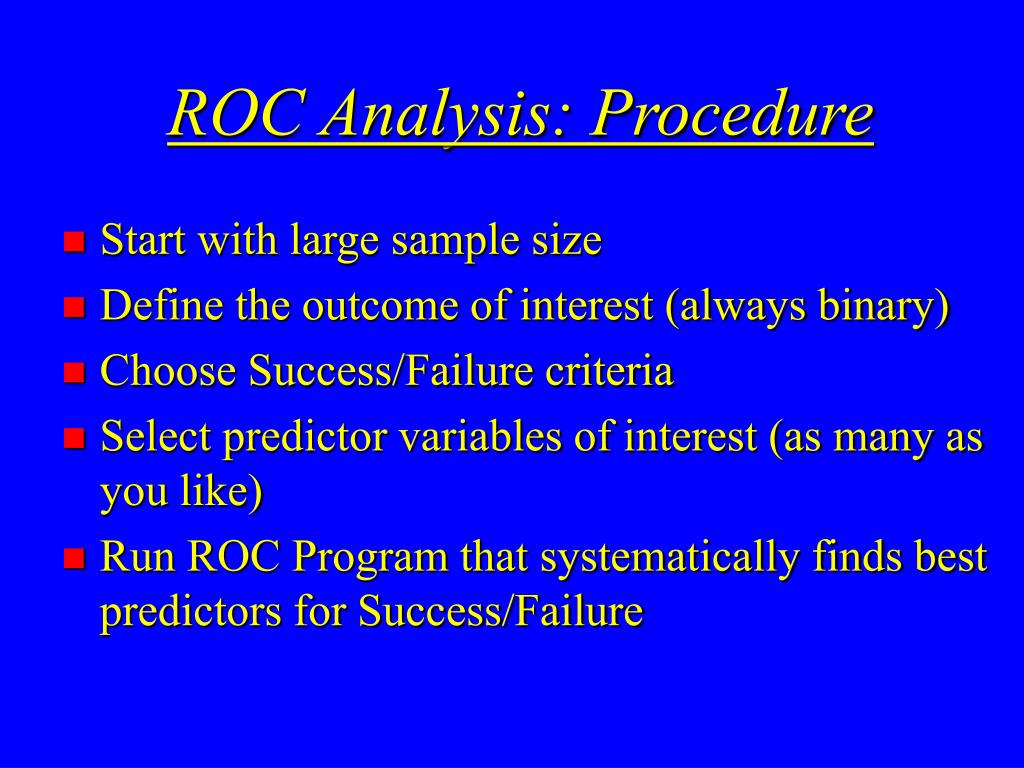 ROC Analysis: Procedure

- Start with large sample size
- Define the outcome of interest (always binary)
- Choose Success/Failure criteria
- Select predictor variables of interest (as many as you like)
- Run ROC Program that systematically finds best predictors for Success/Failure